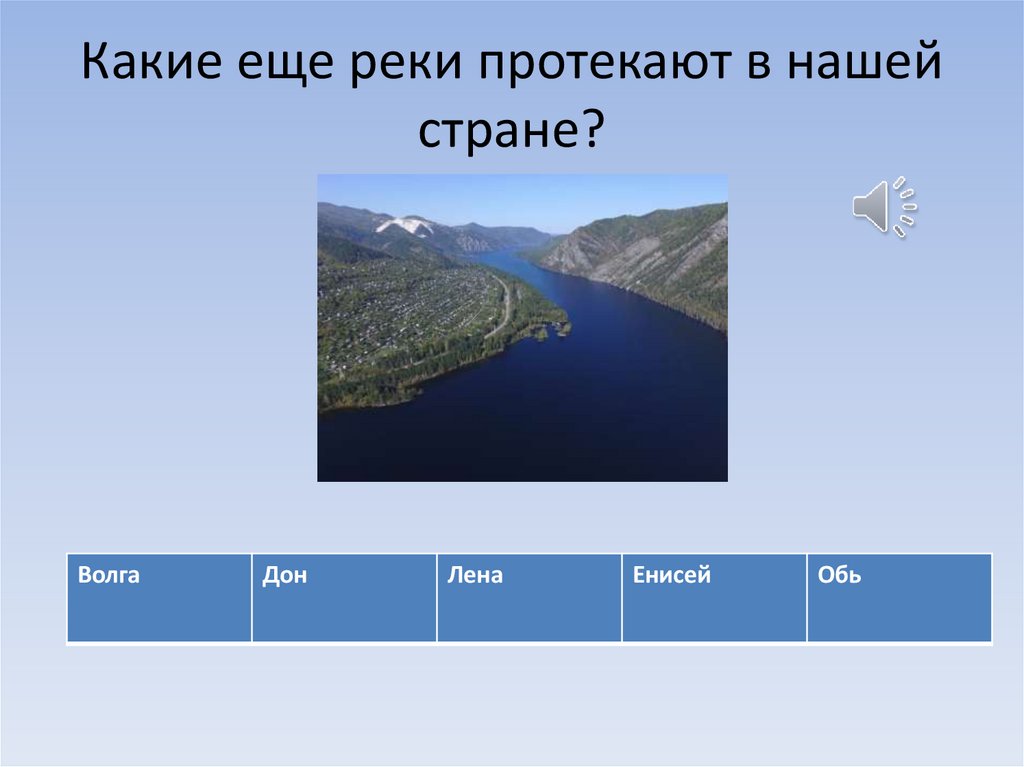 Какие еще реки протекают в нашей стране?

| Волга | Дон | Лена | Енисей | Обь |
|---|---|---|---|---|